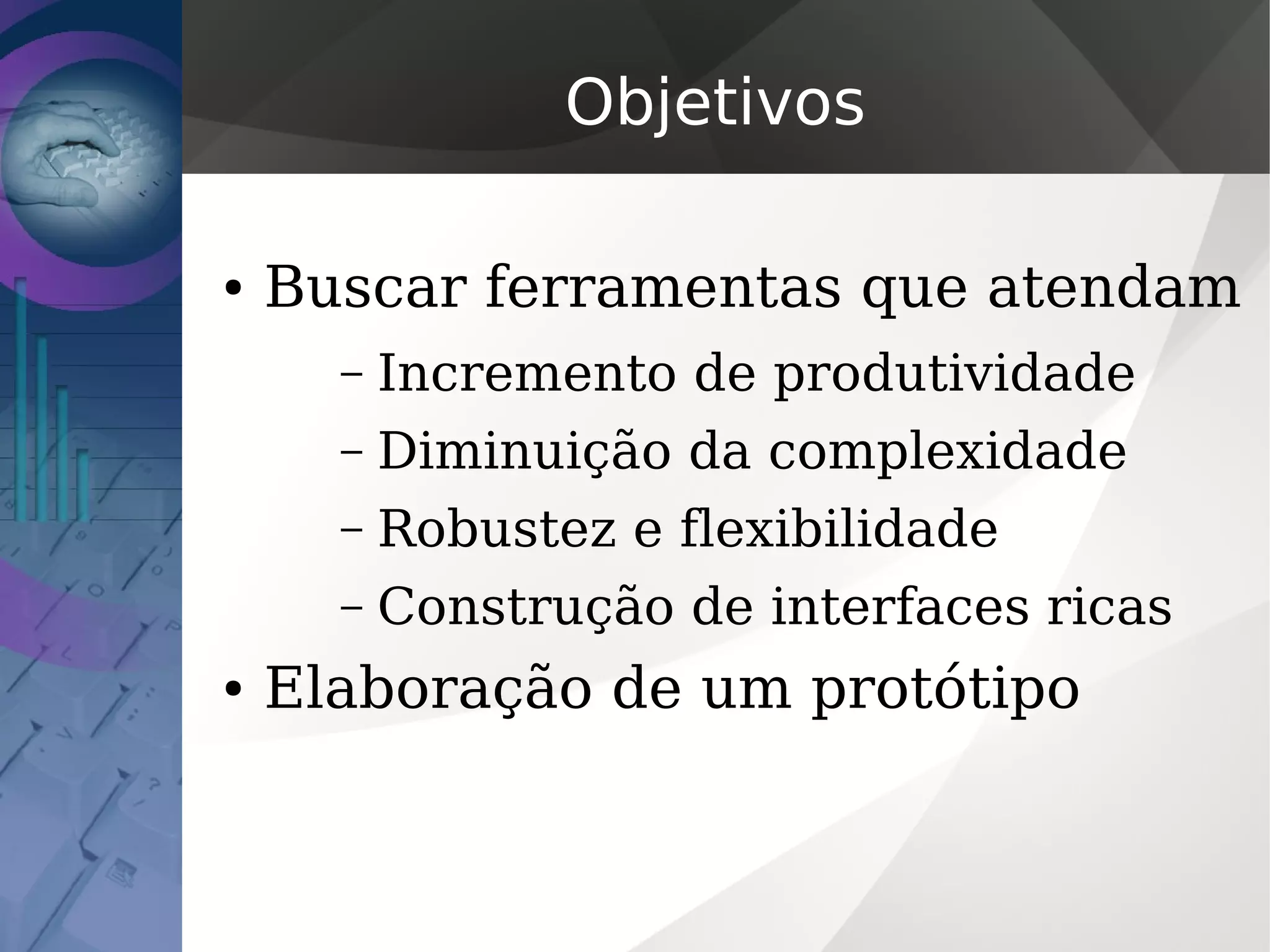 Objetivos

• Buscar ferramentas que atendam
  – Incremento de produtividade
  – Diminuição da complexidade
  – Robustez e flexibilidade
  – Construção de interfaces ricas
• Elaboração de um protótipo